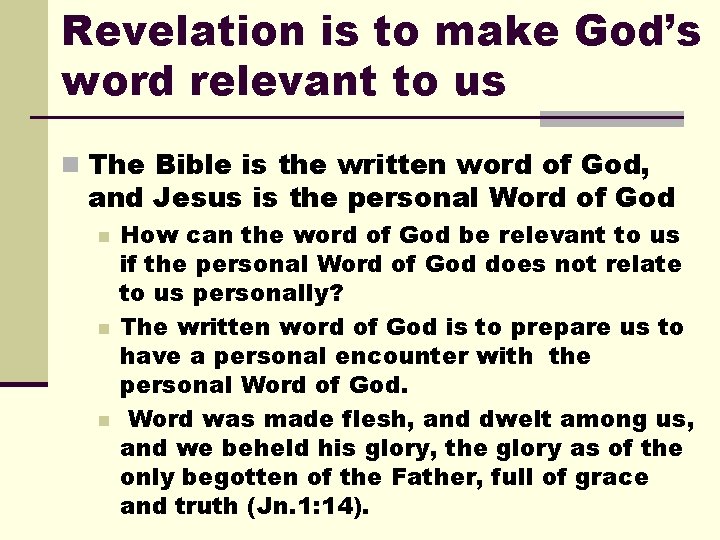 Revelation is to make God's word relevant to us

The Bible is the written word of God, and Jesus is the personal Word of God

How can the word of God be relevant to us if the personal Word of God does not relate to us personally?

The written word of God is to prepare us to have a personal encounter with the personal Word of God.

Word was made flesh, and dwelt among us, and we beheld his glory, the glory as of the only begotten of the Father, full of grace and truth (Jn.1:14).